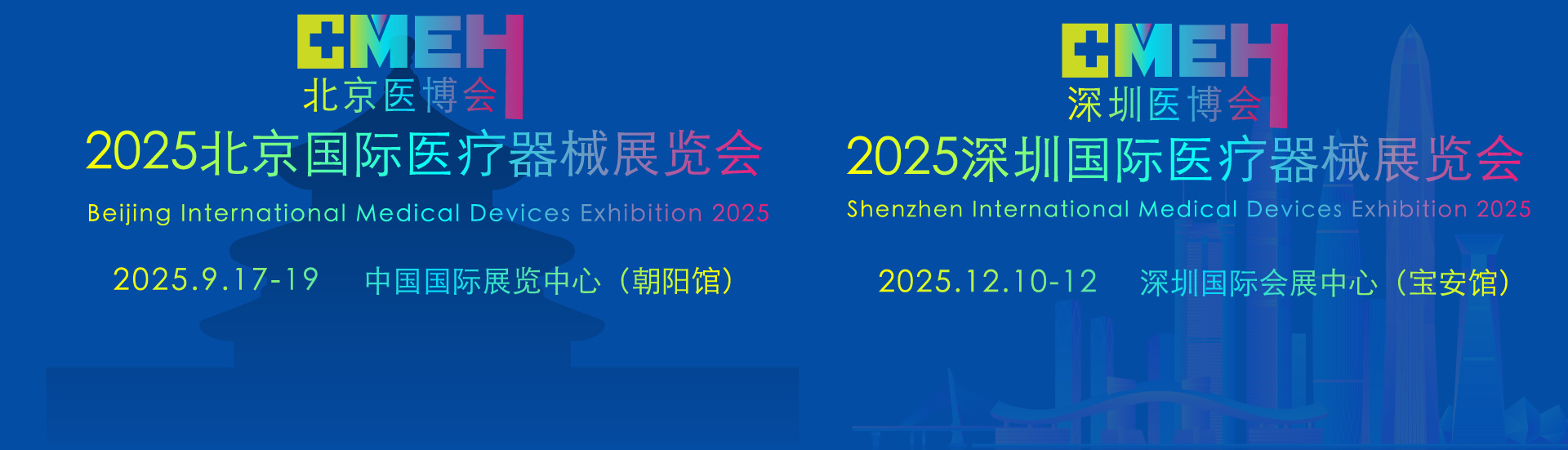 CMEH
北京医博会

2025北京国际医疗器械展览会

Beijing International Medical Devices Exhibition 2025

2025.9.17-19 中国国际展览中心（朝阳馆）

CMEH
深圳医博会

2025深圳国际医疗器械展览会

Shenzhen International Medical Devices Exhibition 2025

2025.12.10-12 深圳国际会展中心（宝安馆）